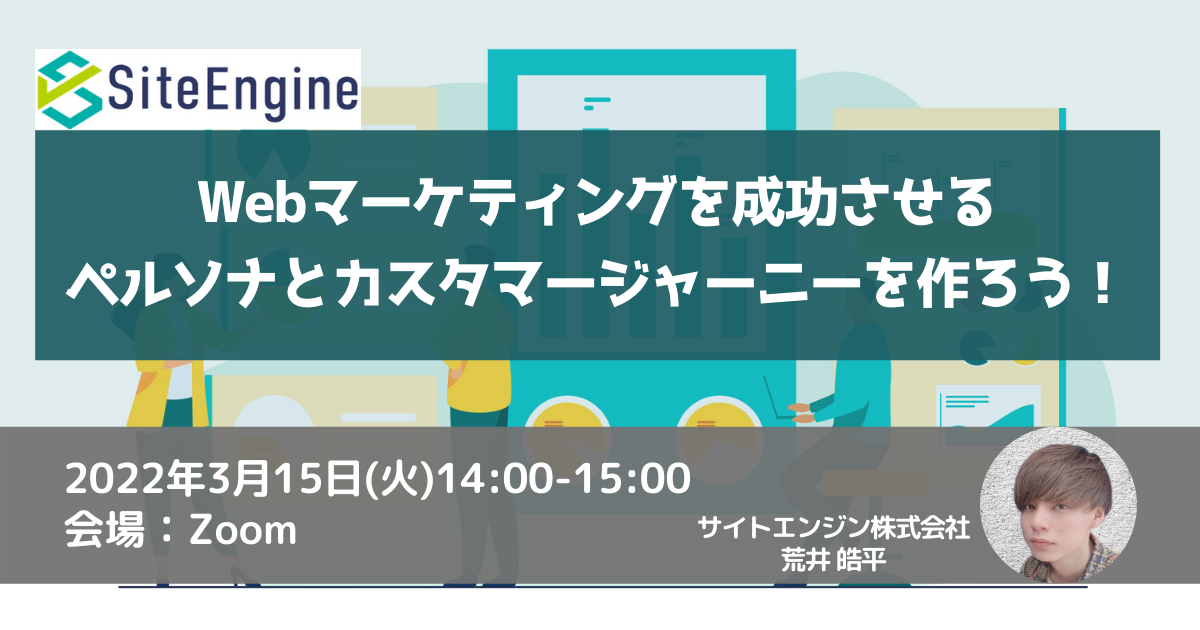 SiteEngine

Webマーケティングを成功させる
ペルソナとカスタマージャーニーを作ろう！

2022年3月15日(火)14:00-15:00
会場：Zoom

サイトエンジン株式会社
荒井 皓平